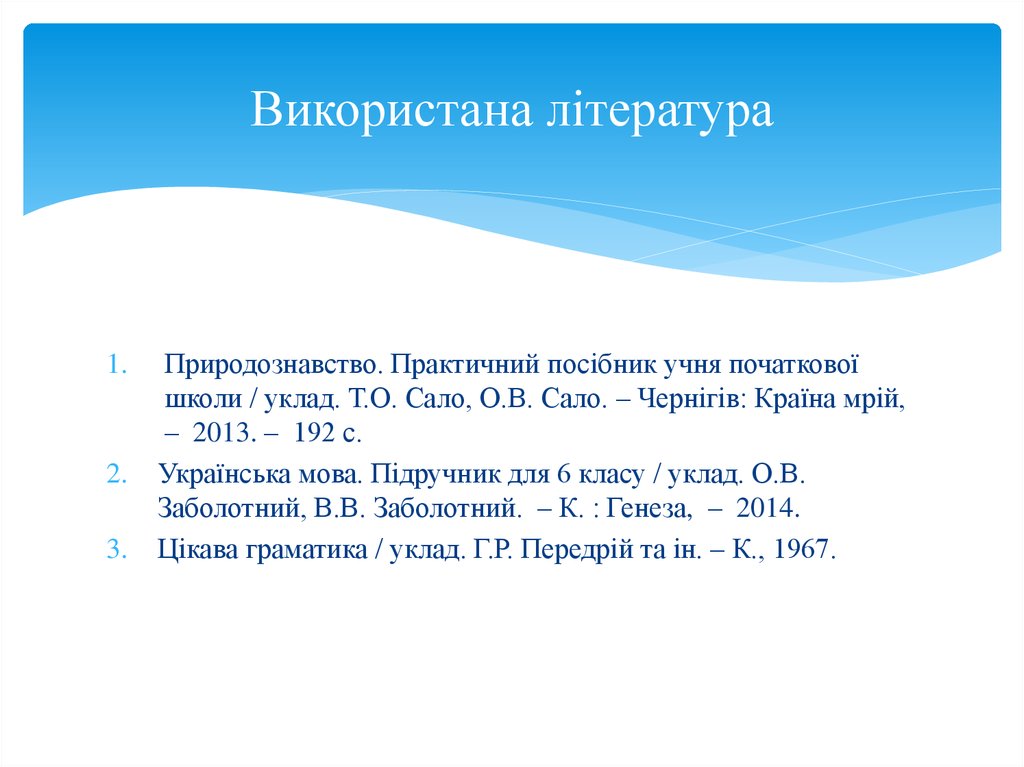 Використана література

1. Природознавство. Практичний посібник учня початкової школи / уклад. Т.О. Сало, О.В. Сало. – Чернігів: Країна мрій, – 2013. – 192 с.
2. Українська мова. Підручник для 6 класу / уклад. О.В. Заболотний, В.В. Заболотний. – К. : Генеза, – 2014.
3. Цікава граматика / уклад. Г.Р. Передрій та ін. – К., 1967.